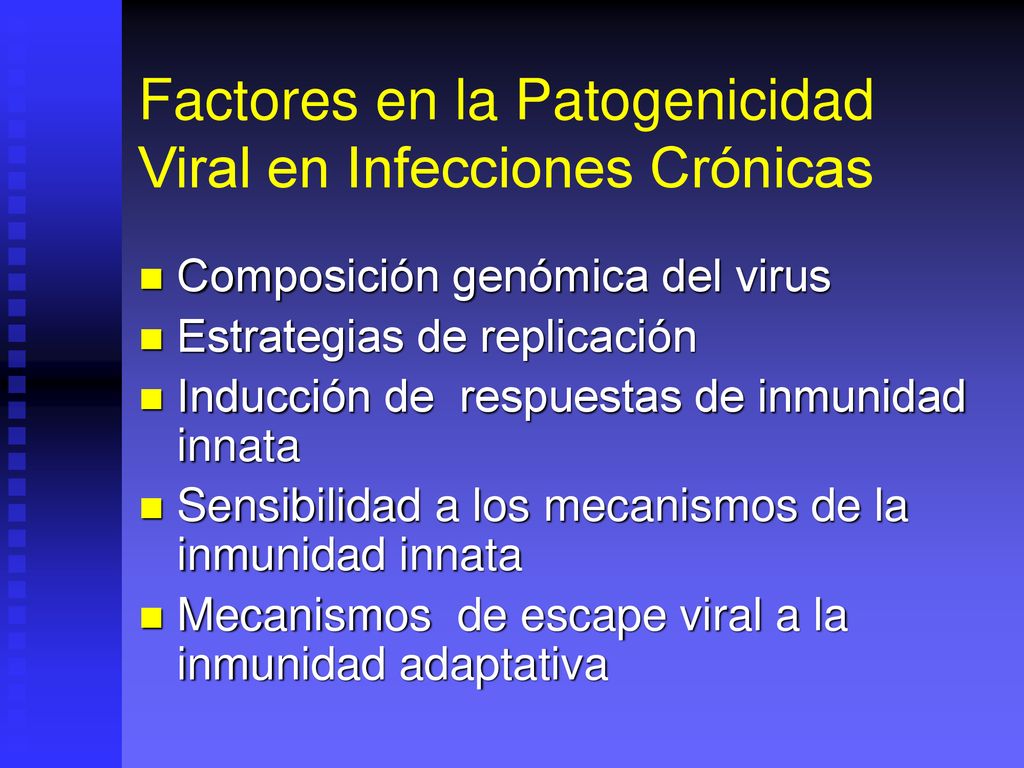 Factores en la Patogenicidad Viral en Infecciones Crónicas

- Composición genómica del virus
- Estrategias de replicación
- Inducción de respuestas de inmunidad innata
- Sensibilidad a los mecanismos de la inmunidad innata
- Mecanismos de escape viral a la inmunidad adaptativa